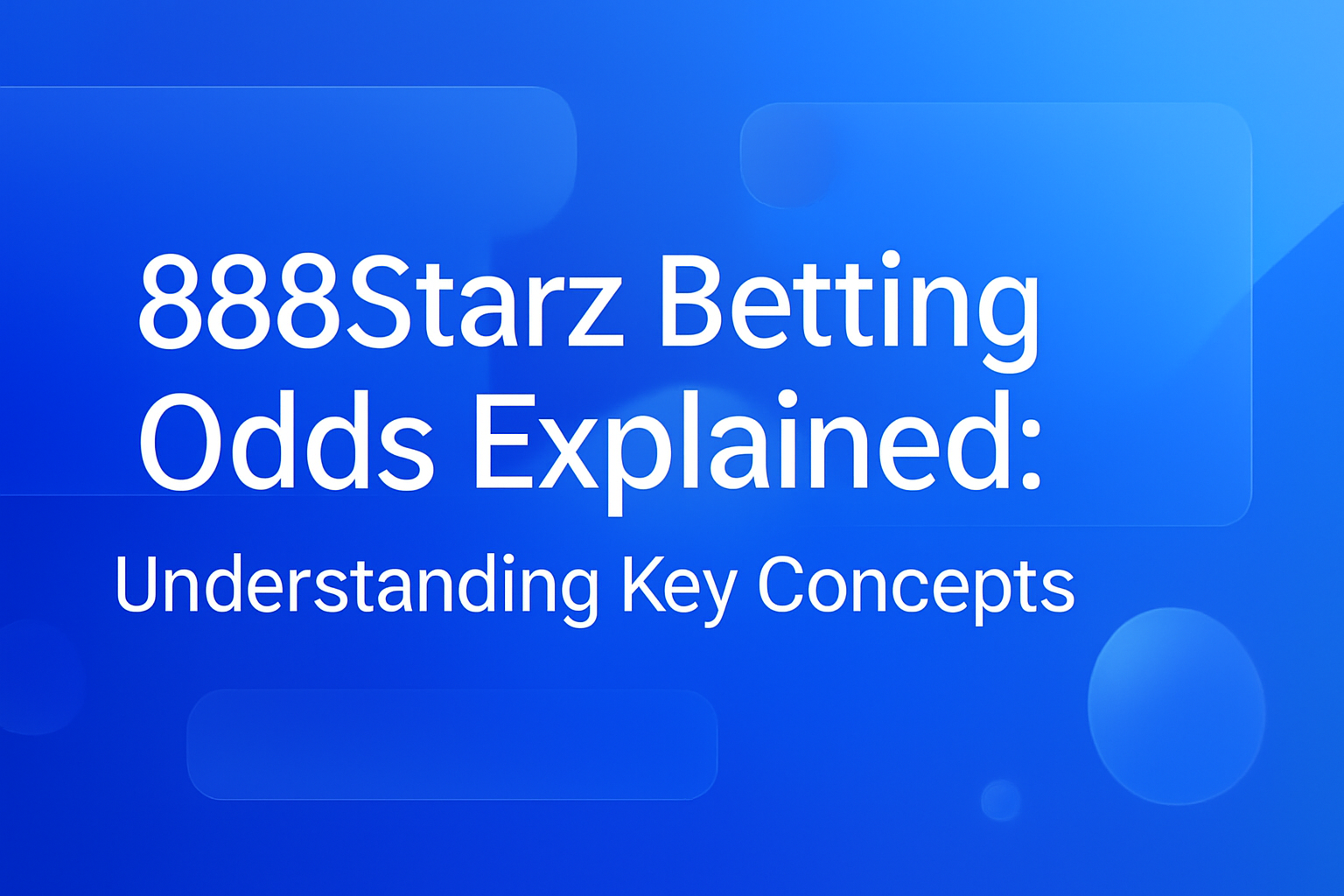 888Starz Betting Odds Explained:

Understanding Key Concepts